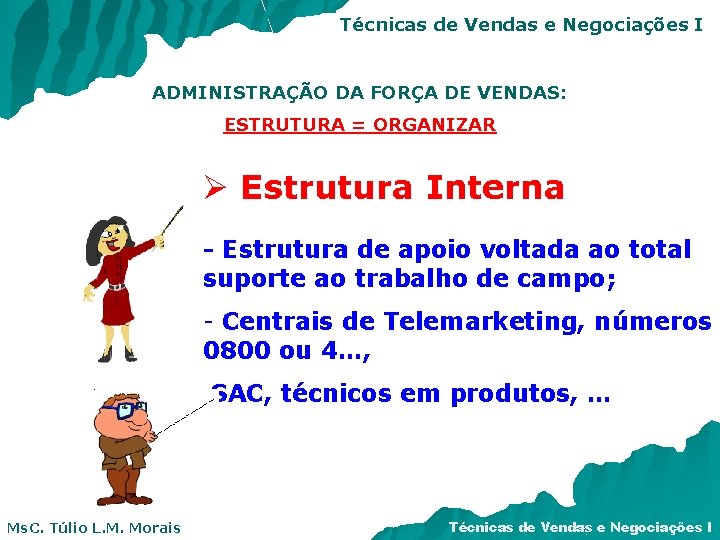 Técnicas de Vendas e Negociações I

ADMINISTRAÇÃO DA FORÇA DE VENDAS:

ESTRUTURA = ORGANIZAR

➢ Estrutura Interna

- Estrutura de apoio voltada ao total suporte ao trabalho de campo;

- Centrais de Telemarketing, números 0800 ou 4…,

SAC, técnicos em produtos, …

MsC. Túlio L.M. Morais

Técnicas de Vendas e Negociações I